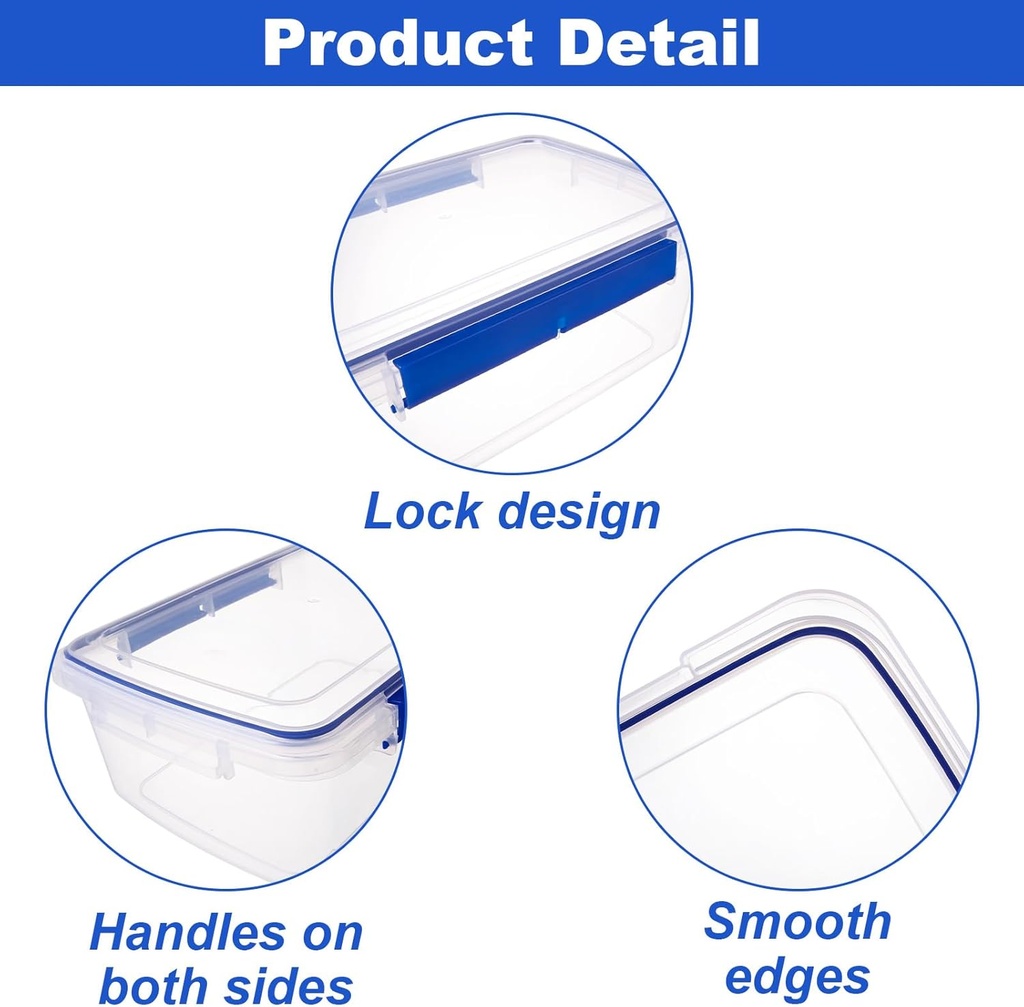 Product Detail

Lock design

Handles on both sides

Smooth edges